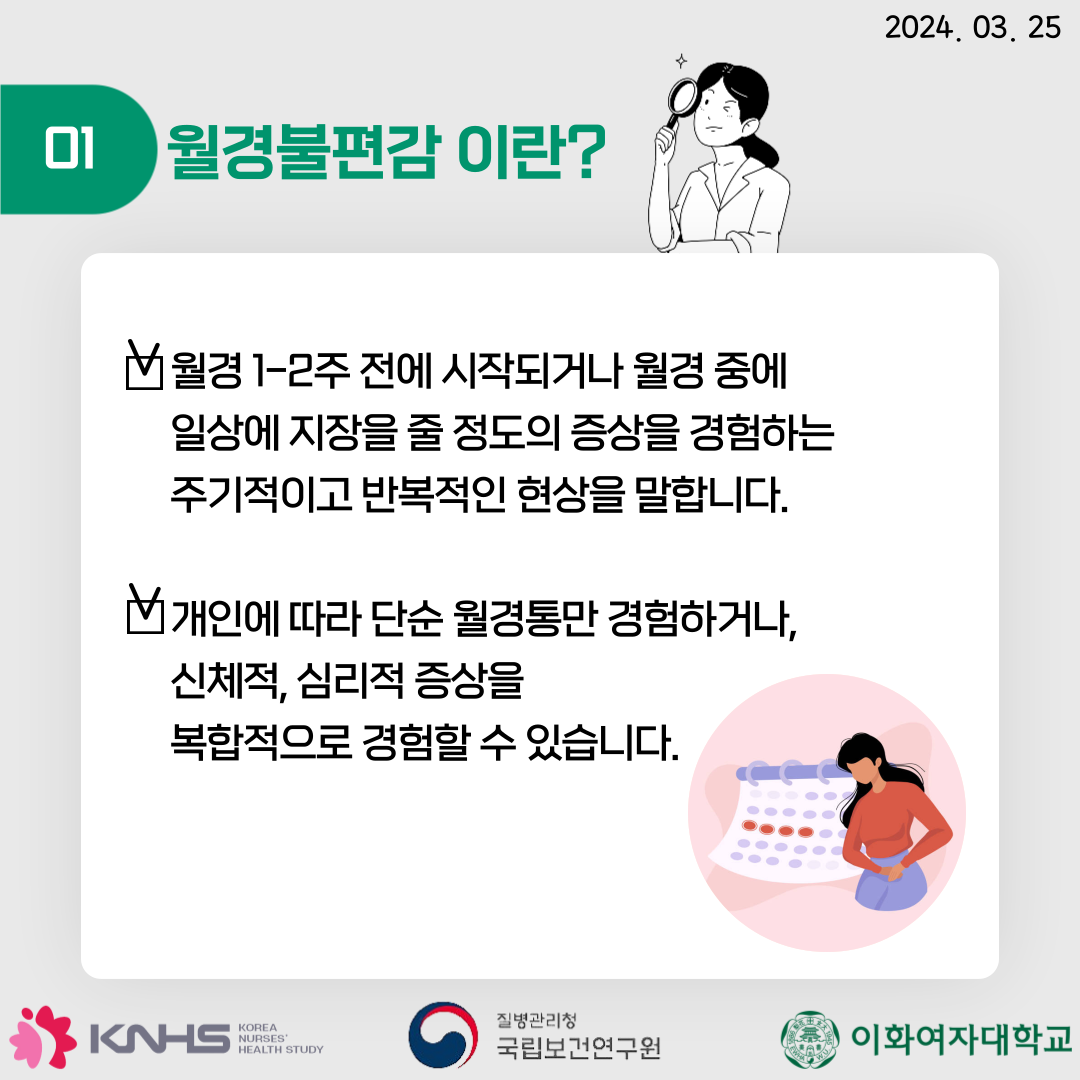 2024. 03. 25

01 월경불편감 이란?

월경 1-2주 전에 시작되거나 월경 중에 일상에 지장을 줄 정도의 증상을 경험하는 주기적이고 반복적인 현상을 말합니다.

개인에 따라 단순 월경통만 경험하거나, 신체적, 심리적 증상을 복합적으로 경험할 수 있습니다.

KNHS KOREA NURSES' HEALTH STUDY

질병관리청 국립보건연구원

이화여자대학교